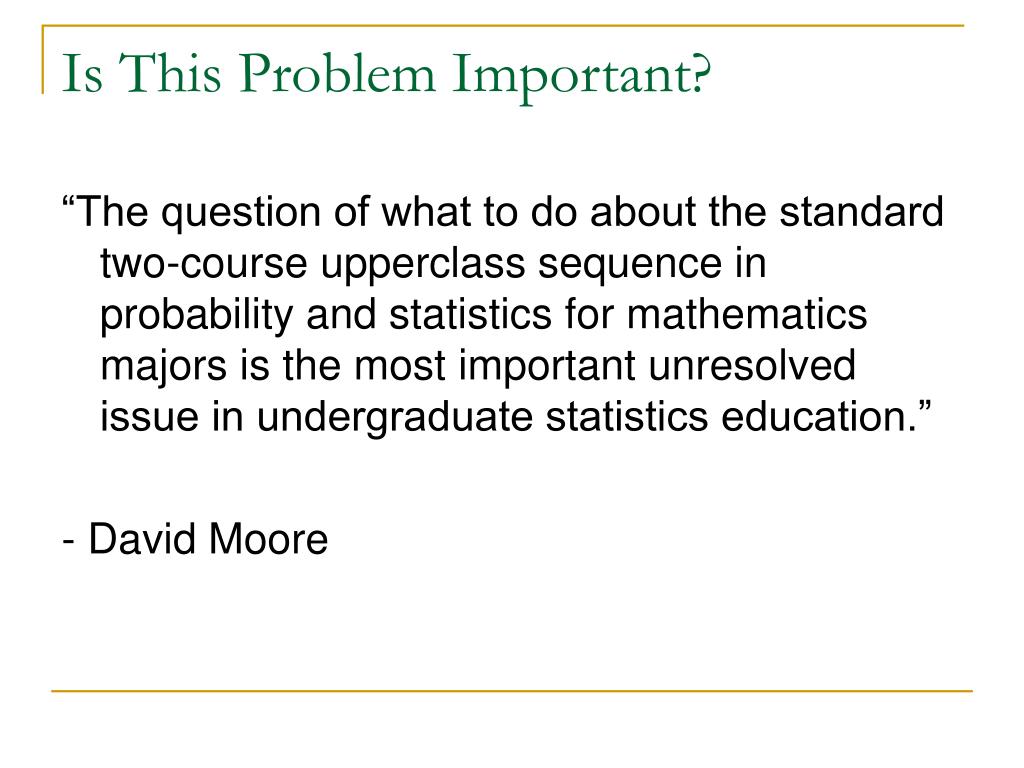 Is This Problem Important?

“The question of what to do about the standard two-course upperclass sequence in probability and statistics for mathematics majors is the most important unresolved issue in undergraduate statistics education.”

- David Moore